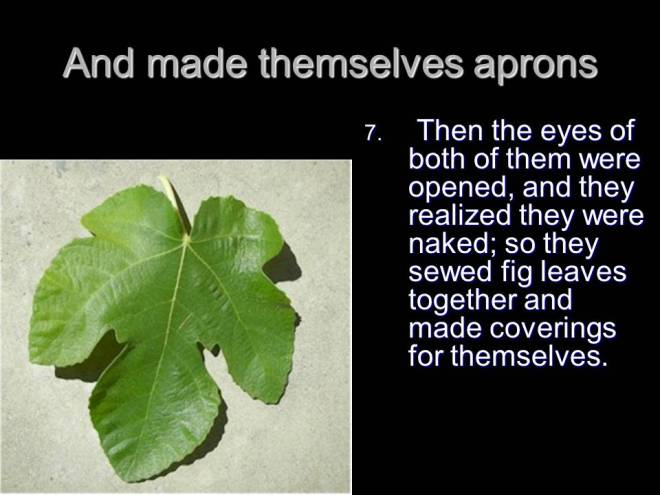 And made themselves aprons

7. Then the eyes of both of them were opened, and they realized they were naked; so they sewed fig leaves together and made coverings for themselves.